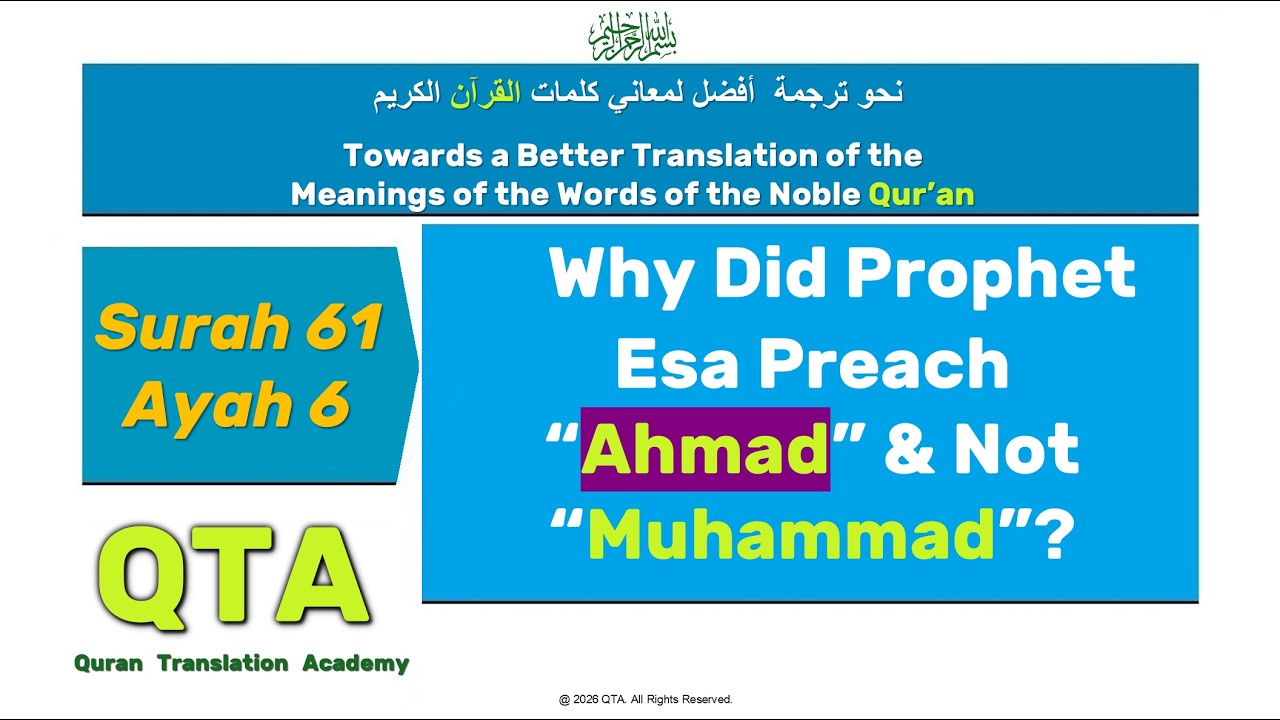 بسم الله الرحمن الرحيم

نحو ترجمة أفضل لمعاني كلمات القرآن الكريم

Towards a Better Translation of the Meanings of the Words of the Noble Qur’an

Surah 61
Ayah 6

Why Did Prophet Esa Preach “Ahmad” & Not “Muhammad”?

QTA

Quran Translation Academy

@ 2026 QTA. All Rights Reserved.